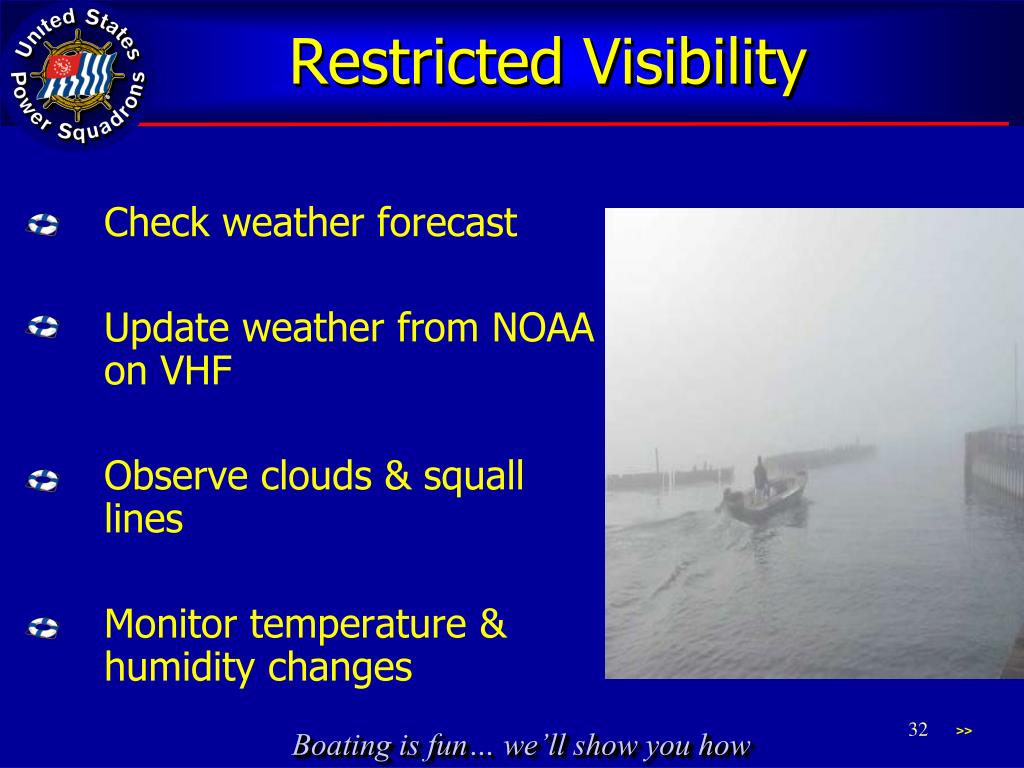 United States Power Squadrons

Restricted Visibility

Check weather forecast

Update weather from NOAA on VHF

Observe clouds & squall lines

Monitor temperature & humidity changes

Boating is fun… we'll show you how

32

>>